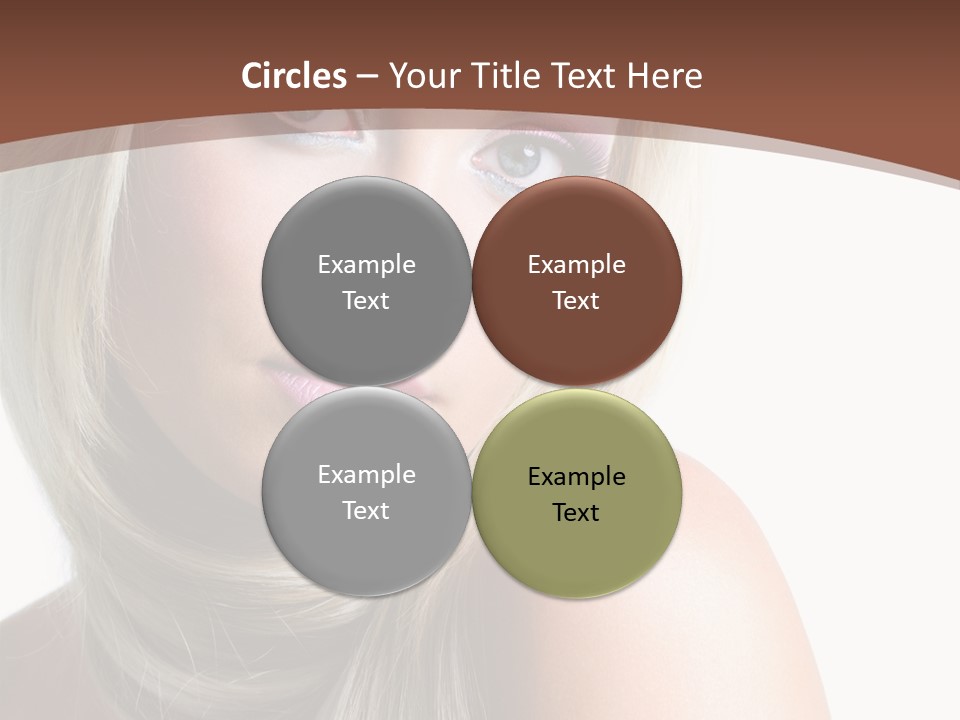 Circles – Your Title Text Here

Example Text

Example Text

Example Text

Example Text